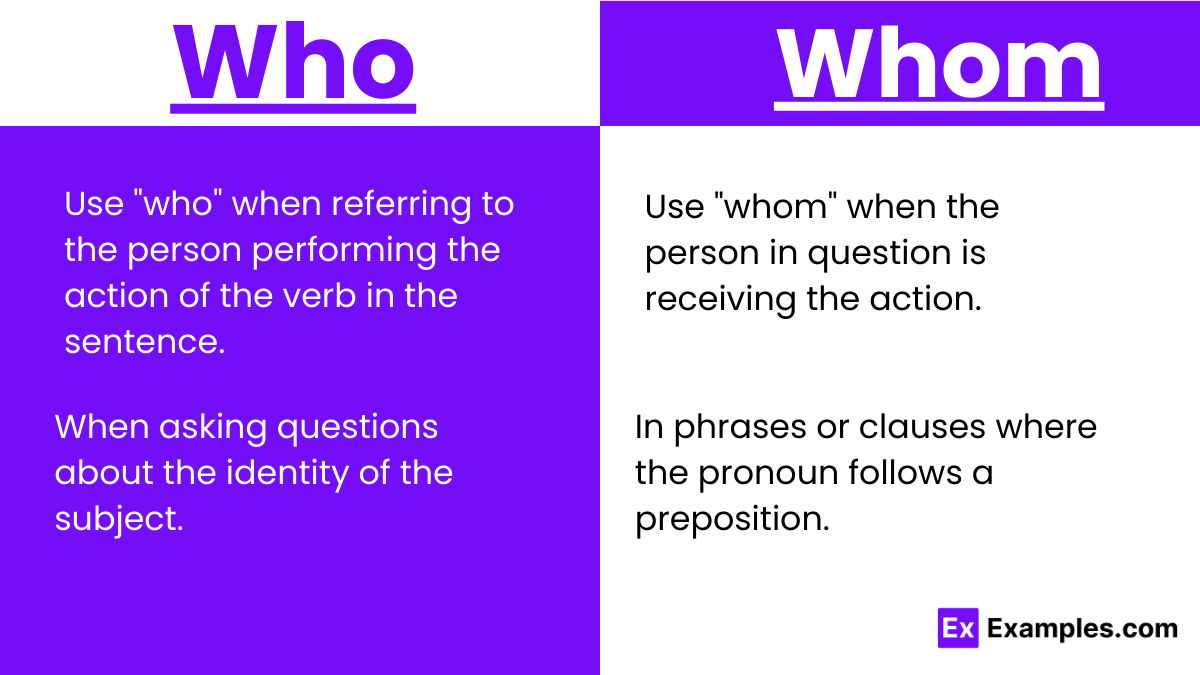 Who

Use "who" when referring to the person performing the action of the verb in the sentence.

When asking questions about the identity of the subject.

Whom

Use "whom" when the person in question is receiving the action.

In phrases or clauses where the pronoun follows a preposition.

Ex Examples.com